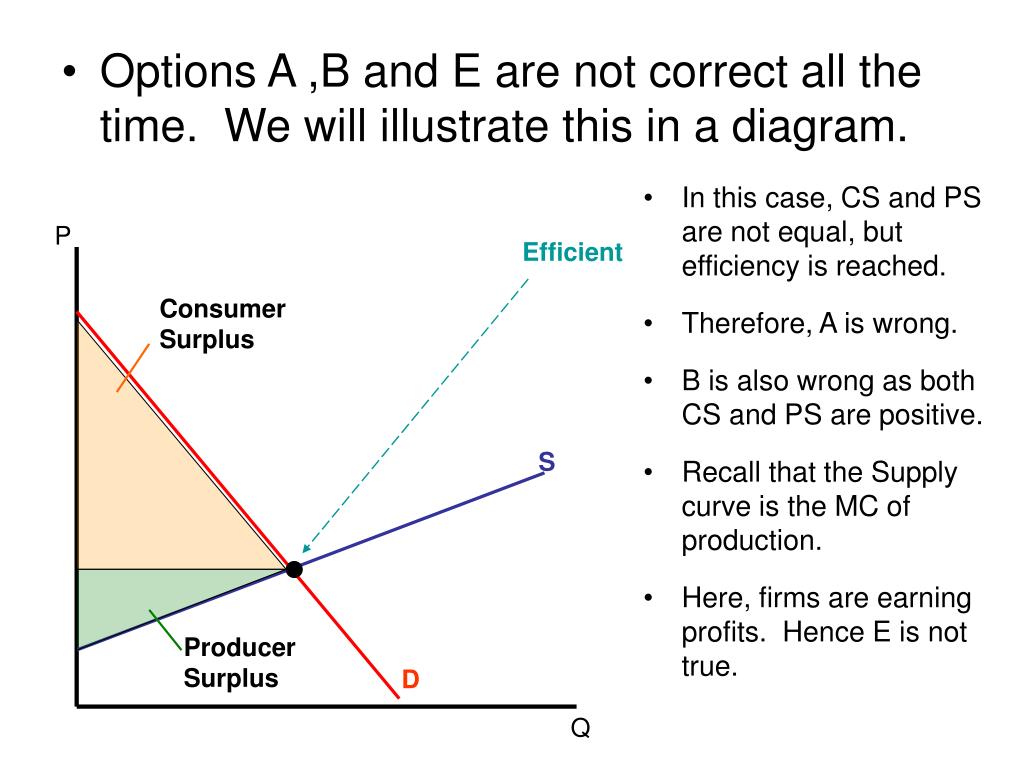 • Options A ,B and E are not correct all the time. We will illustrate this in a diagram.

P

Efficient

Consumer Surplus

S

Producer Surplus

D

Q

• In this case, CS and PS are not equal, but efficiency is reached.

• Therefore, A is wrong.

• B is also wrong as both CS and PS are positive.

• Recall that the Supply curve is the MC of production.

• Here, firms are earning profits. Hence E is not true.